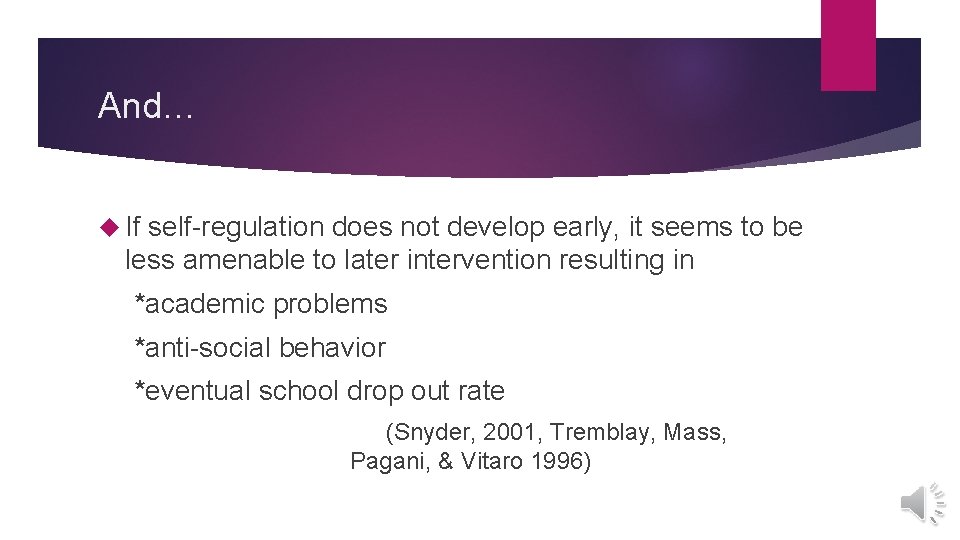 And…

If self-regulation does not develop early, it seems to be less amenable to later intervention resulting in

*academic problems

*anti-social behavior

*eventual school drop out rate

(Snyder, 2001, Tremblay, Mass, Pagani, & Vitaro 1996)